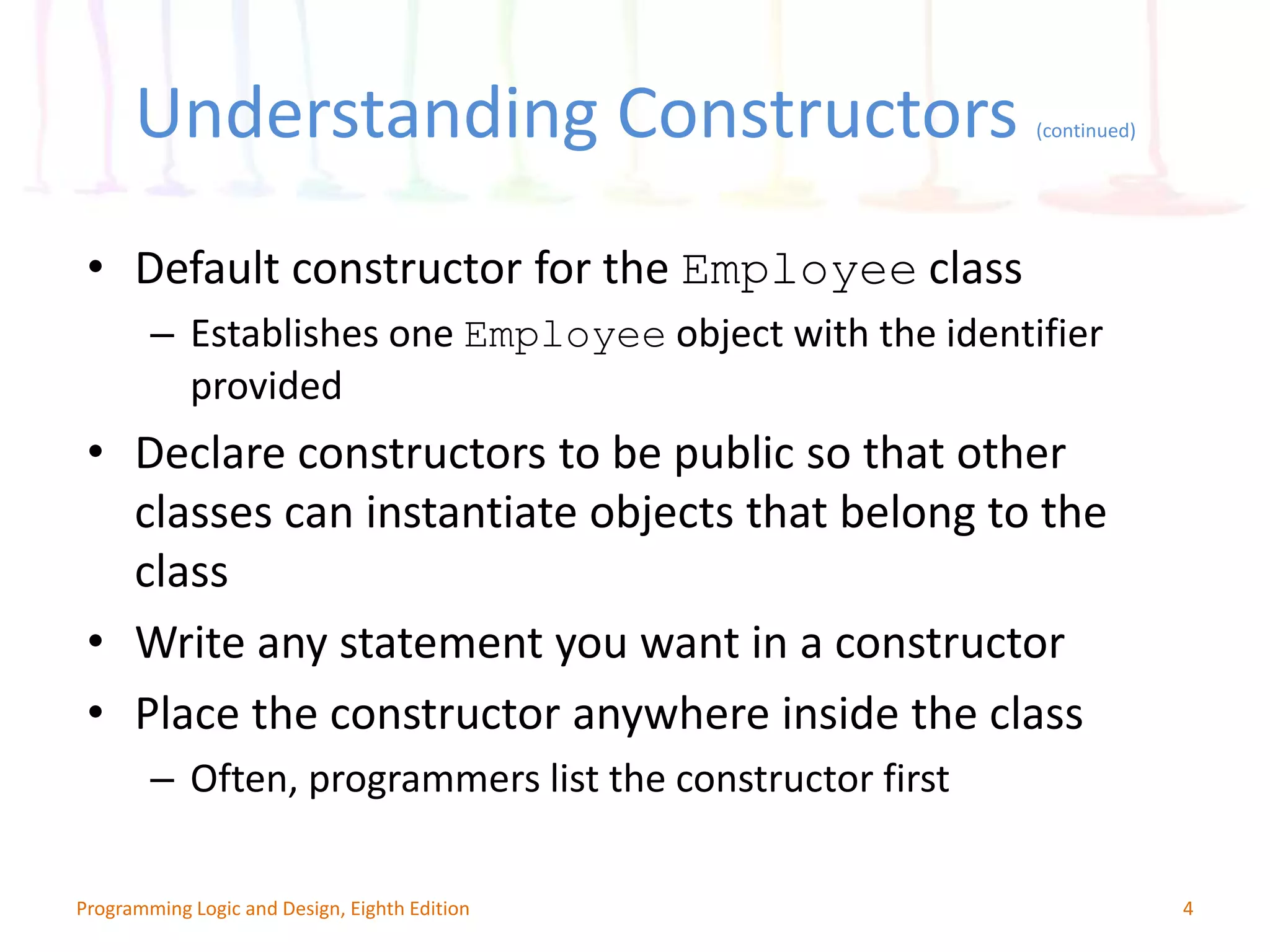 Understanding Constructors (continued)

• Default constructor for the Employee class
– Establishes one Employee object with the identifier provided

• Declare constructors to be public so that other classes can instantiate objects that belong to the class

• Write any statement you want in a constructor

• Place the constructor anywhere inside the class
– Often, programmers list the constructor first

Programming Logic and Design, Eighth Edition

4